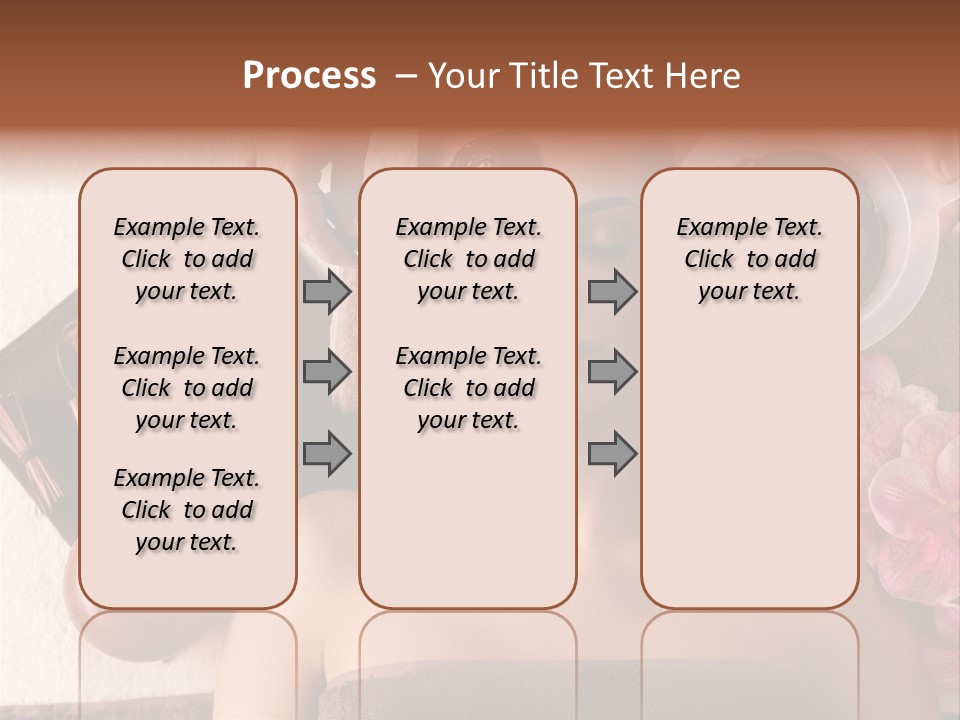 Process – Your Title Text Here

Example Text. Click to add your text.

Example Text. Click to add your text.

Example Text. Click to add your text.

Example Text. Click to add your text.

Example Text. Click to add your text.

Example Text. Click to add your text.